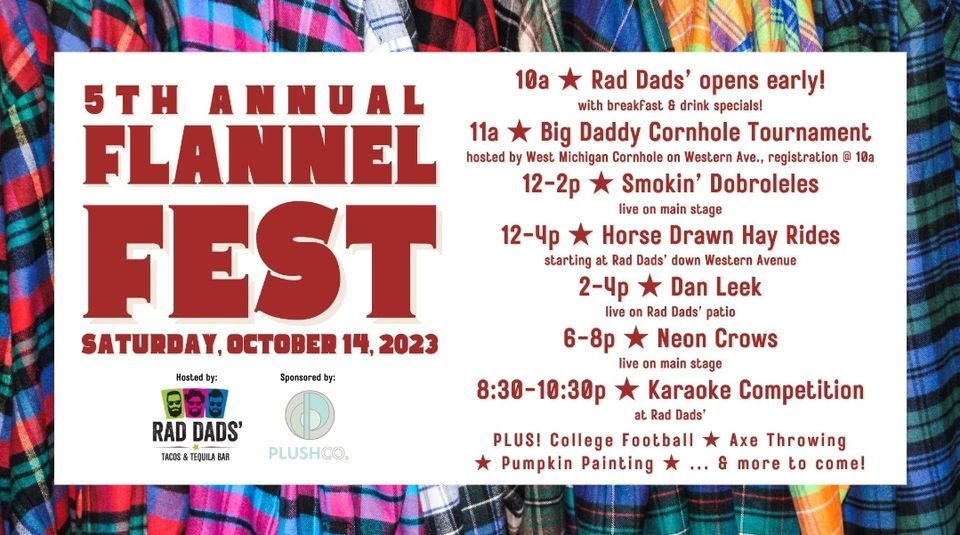 5TH ANNUAL
FLANNEL
FEST
SATURDAY, OCTOBER 14, 2023

Hosted by:
RAD DADS'
TACOS & TEQUILA BAR

Sponsored by:
PLUSHCO.

10a ★ Rad Dads' opens early!
with breakfast & drink specials!

11a ★ Big Daddy Cornhole Tournament
hosted by West Michigan Cornhole on Western Ave., registration @ 10a

12-2p ★ Smokin' Dobroleles
live on main stage

12-4p ★ Horse Drawn Hay Rides
starting at Rad Dads' down Western Avenue

2-4p ★ Dan Leek
live on Rad Dads' patio

6-8p ★ Neon Crows
live on main stage

8:30-10:30p ★ Karaoke Competition
at Rad Dads'

PLUS! College Football ★ Axe Throwing
★ Pumpkin Painting ★ ... & more to come!